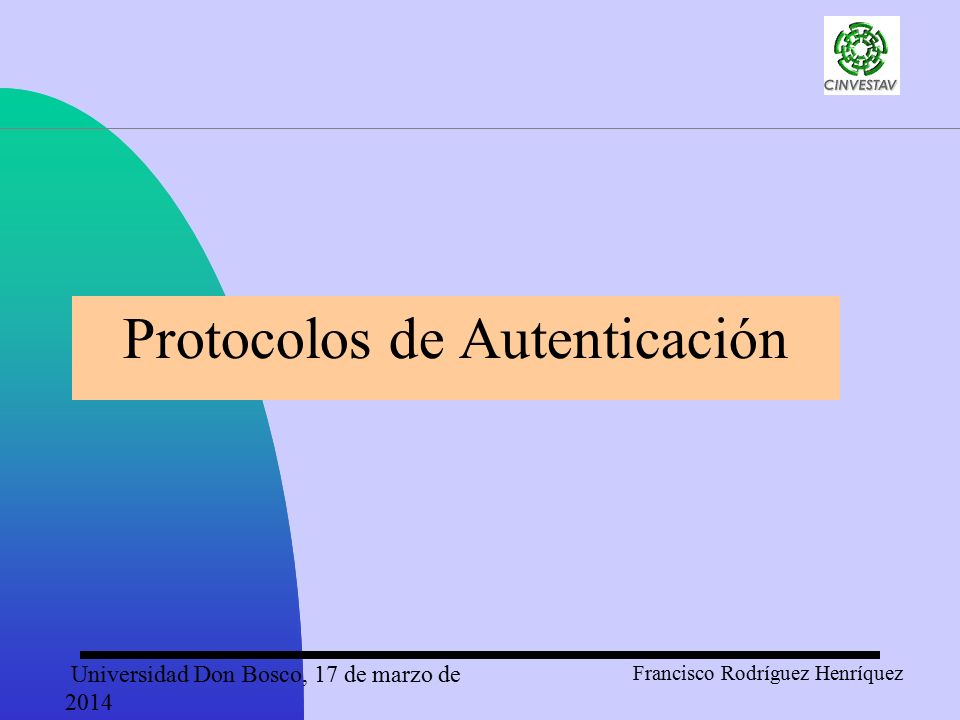 CINVESTAV

Protocolos de Autenticación

Universidad Don Bosco, 17 de marzo de 2014

Francisco Rodríguez Henríquez